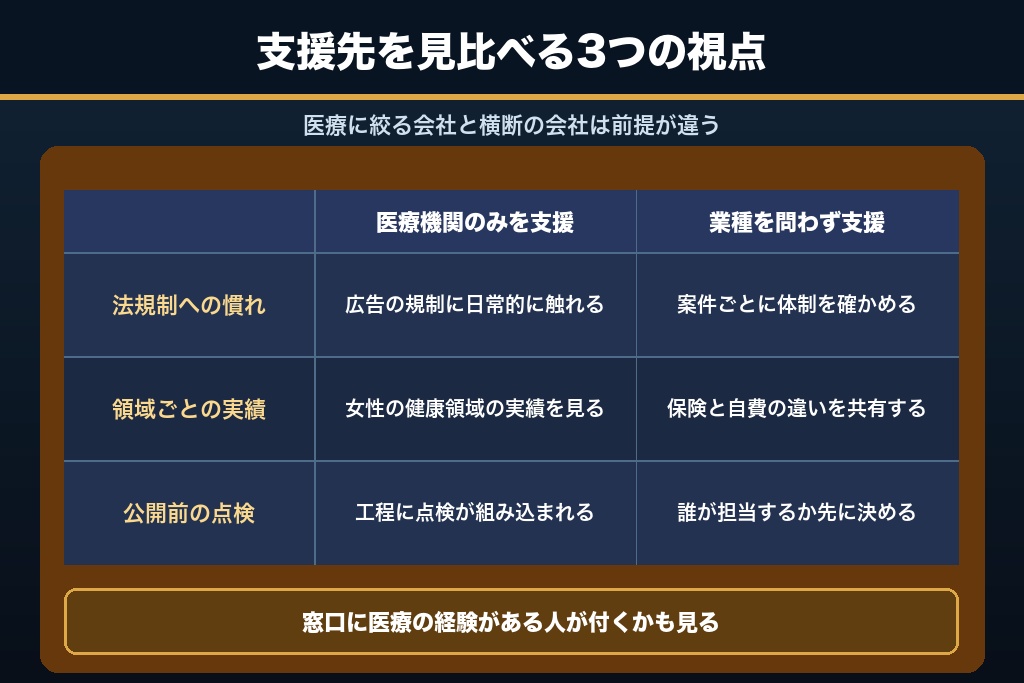 支援先を見比べる3つの視点

医療に絞る会社と横断の会社は前提が違う

| | 医療機関のみを支援 | 業種を問わず支援 |
|---|---|---|
| 法規制への慣れ | 広告の規制に日常的に触れる | 案件ごとに体制を確かめる |
| 領域ごとの実績 | 女性の健康領域の実績を見る | 保険と自費の違いを共有する |
| 公開前の点検 | 工程に点検が組み込まれる | 誰が担当するか先に決める |

窓口に医療の経験がある人が付くかも見る